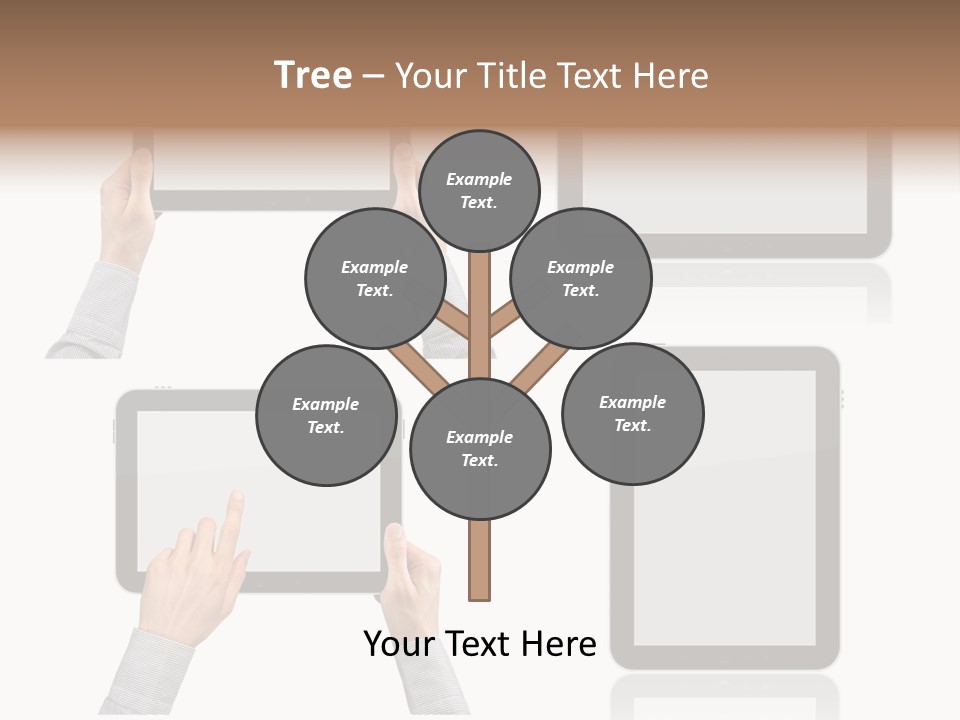 Tree – Your Title Text Here

Example Text.

Example Text.

Example Text.

Example Text.

Example Text.

Example Text.

Your Text Here